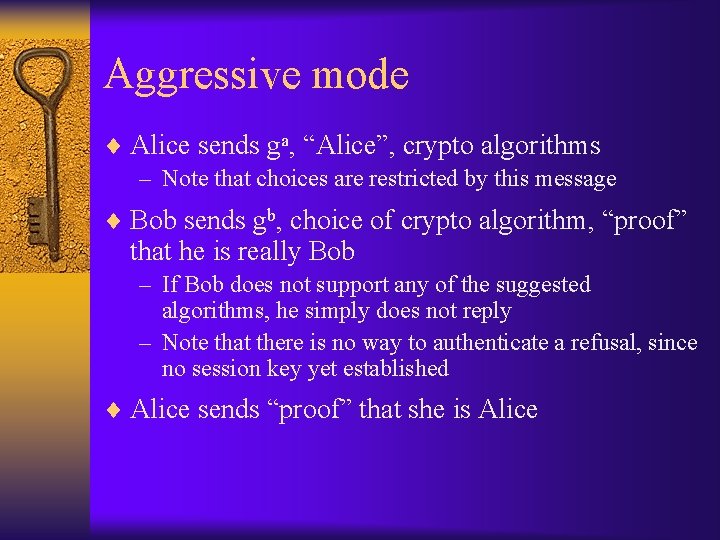 Aggressive mode

♦ Alice sends $g^a$, “Alice”, crypto algorithms
– Note that choices are restricted by this message

♦ Bob sends $g^b$, choice of crypto algorithm, “proof” that he is really Bob
– If Bob does not support any of the suggested algorithms, he simply does not reply
– Note that there is no way to authenticate a refusal, since no session key yet established

♦ Alice sends “proof” that she is Alice